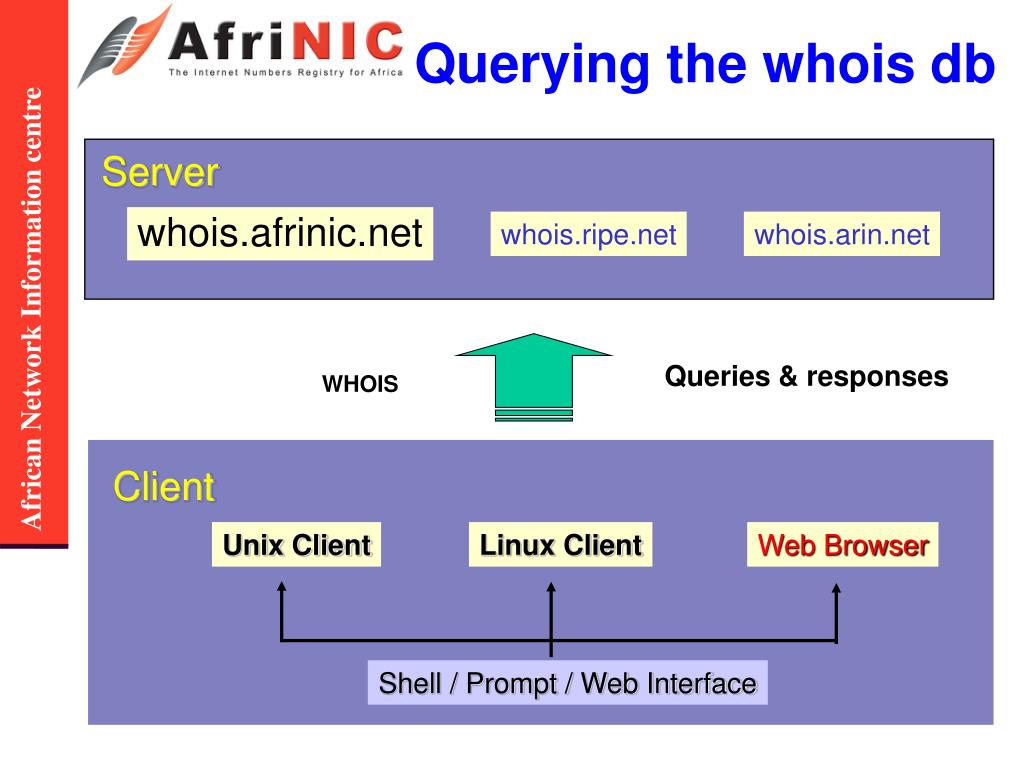 African Network Information centre

AfriNIC
The Internet Numbers Registry for Africa

Querying the whois db

Server

whois.afrinic.net

whois.ripe.net

whois.arin.net

WHOIS

Queries & responses

Client

Unix Client

Linux Client

Web Browser

Shell / Prompt / Web Interface